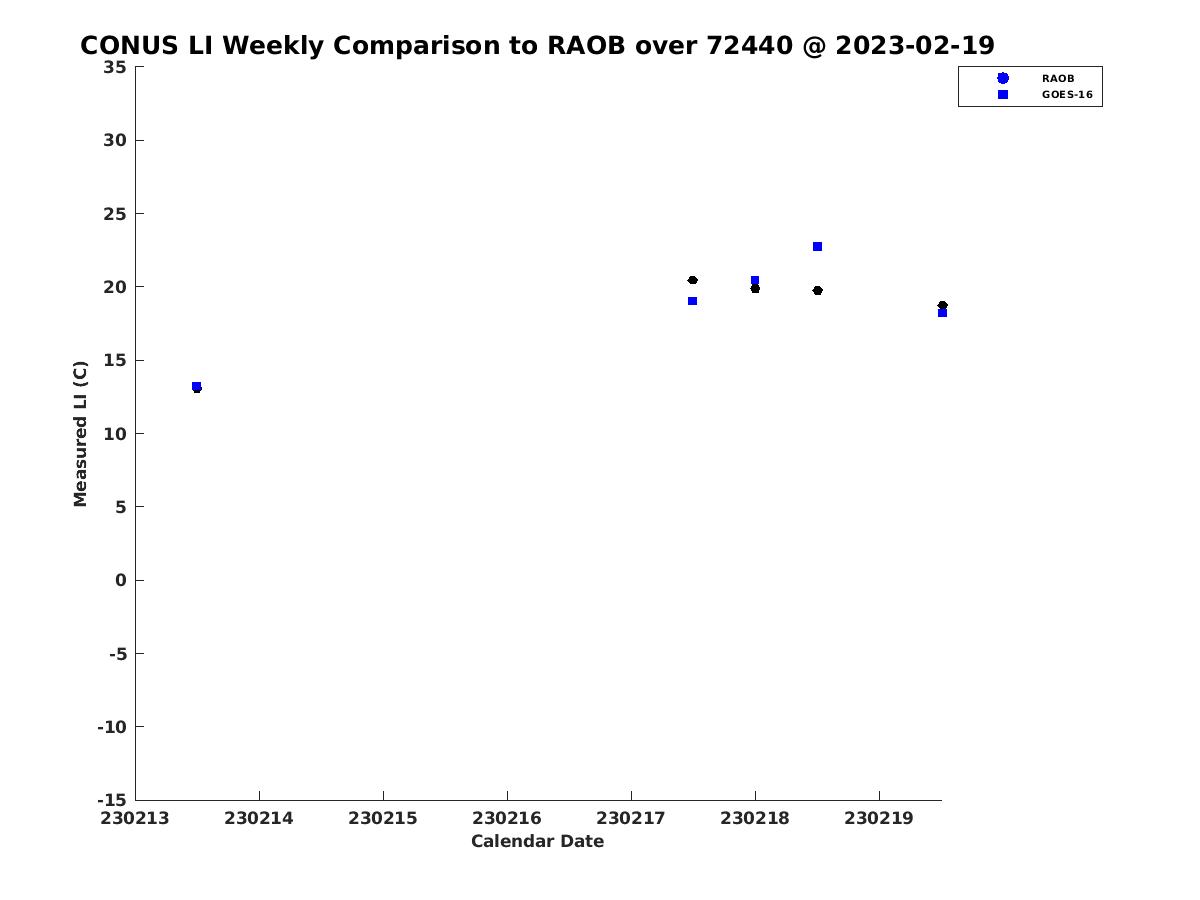 CONUS LI Weekly Comparison to RAOB over 72440 @ 2023-02-19

RAOB
GOES-16

Measured LI (C)

35
30
25
20
15
10
5
0
-5
-10
-15

230213 230214 230215 230216 230217 230218 230219

Calendar Date